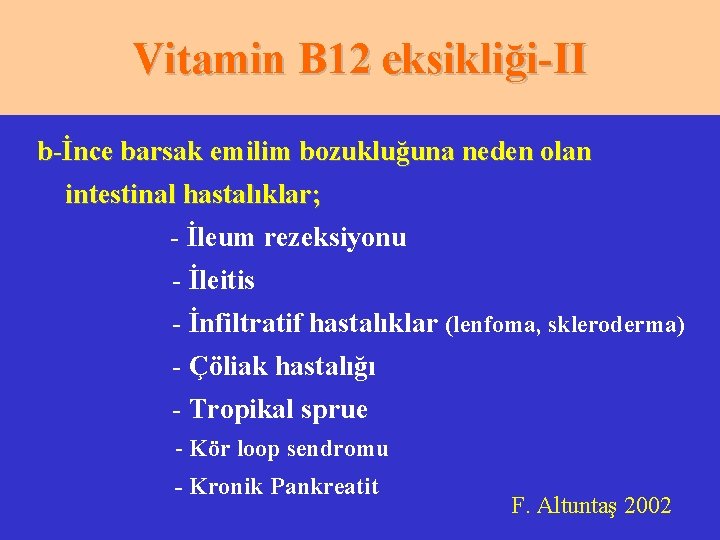 Vitamin B12 eksikliği-II

b-İnce barsak emilim bozukluğuna neden olan intestinal hastalıklar;

- İleum rezeksiyonu
- İleitis
- İnfiltratif hastalıklar (lenfoma, skleroderma)
- Çöliak hastalığı
- Tropikal sprue
- Kör loop sendromu
- Kronik Pankreatit

F. Altuntaş 2002